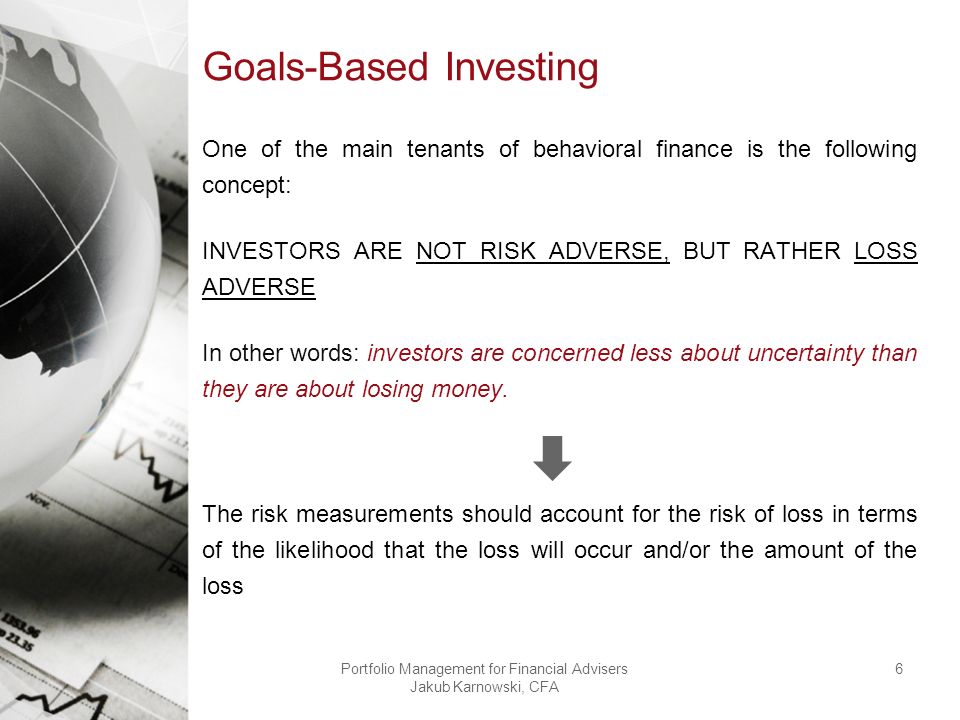 Goals-Based Investing

One of the main tenants of behavioral finance is the following concept:

INVESTORS ARE NOT RISK ADVERSE, BUT RATHER LOSS ADVERSE

In other words: investors are concerned less about uncertainty than they are about losing money.

The risk measurements should account for the risk of loss in terms of the likelihood that the loss will occur and/or the amount of the loss

Portfolio Management for Financial Advisers
Jakub Karnowski, CFA

6